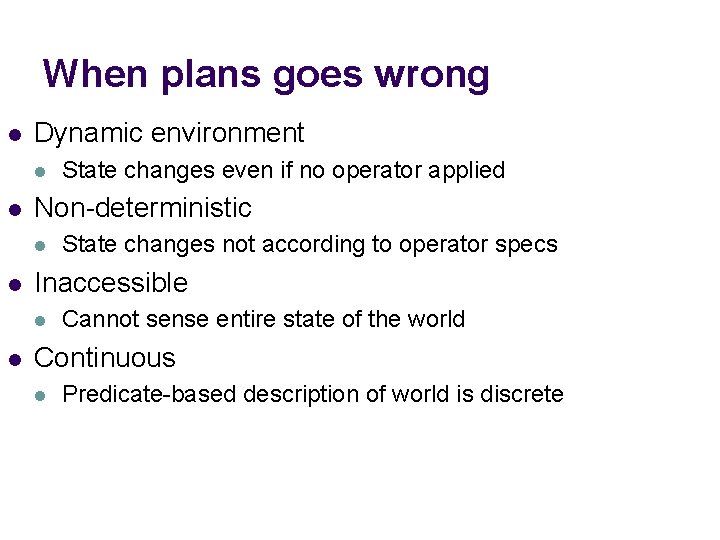 When plans goes wrong

- Dynamic environment
  - State changes even if no operator applied
- Non-deterministic
  - State changes not according to operator specs
- Inaccessible
  - Cannot sense entire state of the world
- Continuous
  - Predicate-based description of world is discrete